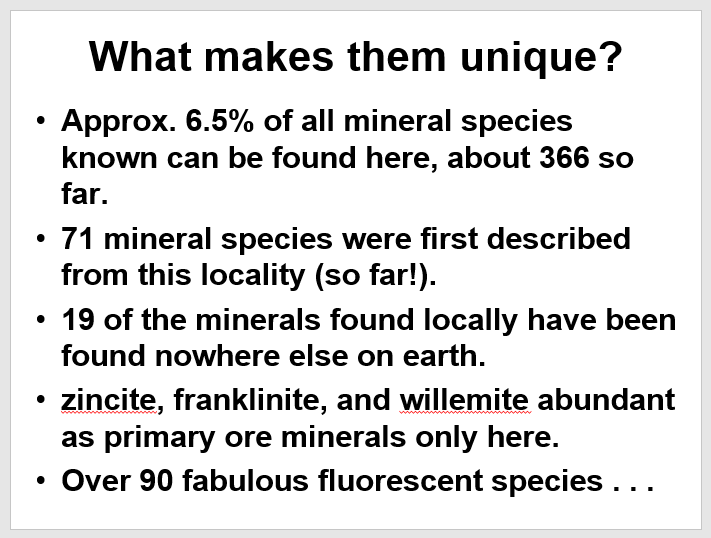 What makes them unique?

• Approx. 6.5% of all mineral species known can be found here, about 366 so far.

• 71 mineral species were first described from this locality (so far!).

• 19 of the minerals found locally have been found nowhere else on earth.

• zincite, franklinite, and willemite abundant as primary ore minerals only here.

• Over 90 fabulous fluorescent species . . .